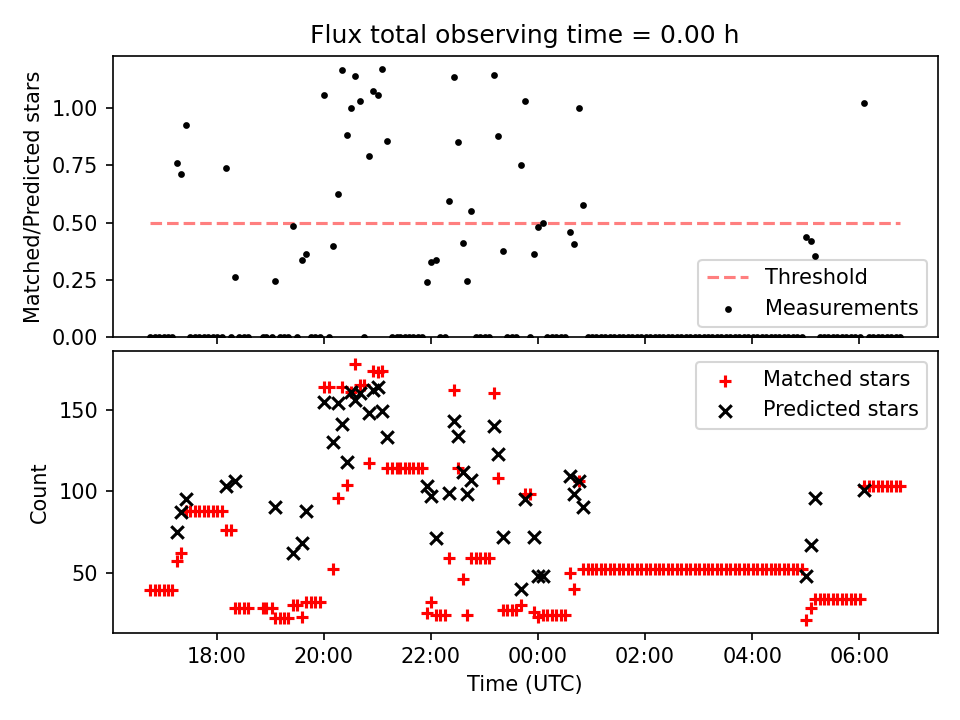 Flux total observing time = 0.00 h

Matched/Predicted stars

1.00
0.75
0.50
0.25
0.00

Threshold
Measurements

Count

150
100
50

Matched stars
Predicted stars

18:00
20:00
22:00
00:00
02:00
04:00
06:00

Time (UTC)